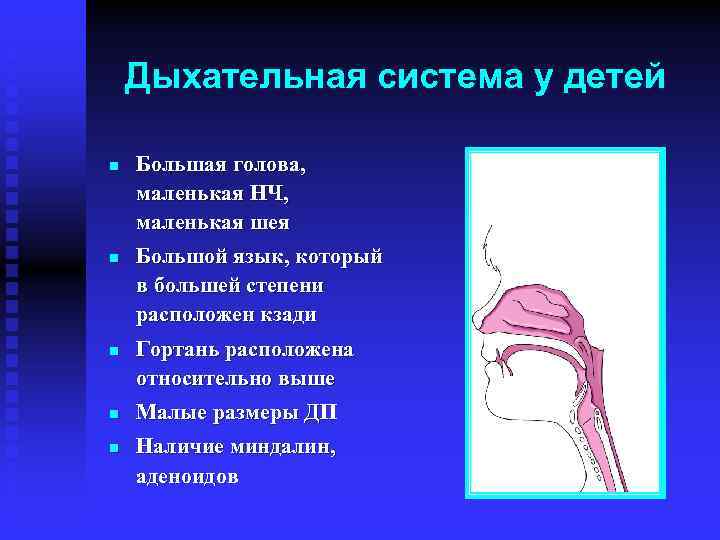 Дыхательная система у детей

- Большая голова, маленькая НЧ, маленькая шея
- Большой язык, который в большей степени расположен кзади
- Гортань расположена относительно выше
- Малые размеры ДП
- Наличие миндалин, аденоидов